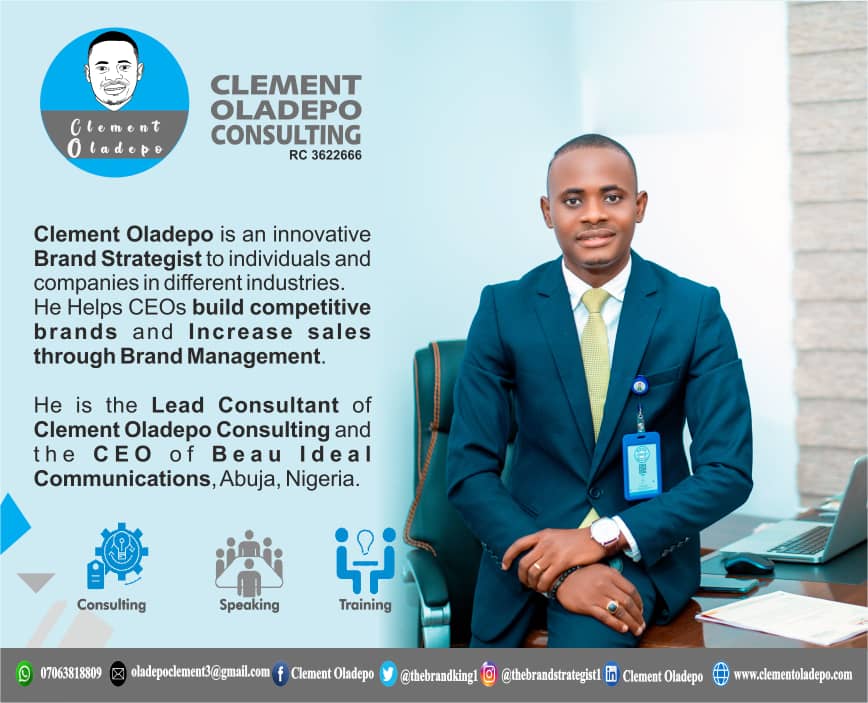 Clement
Oladepo

CLEMENT OLADEPO CONSULTING
RC 3622666

Clement Oladepo is an innovative Brand Strategist to individuals and companies in different industries. He Helps CEOs build competitive brands and Increase sales through Brand Management.

He is the Lead Consultant of Clement Oladepo Consulting and the CEO of Beau Ideal Communications, Abuja, Nigeria.

Consulting
Speaking
Training

07063818809 oladepoclement3@gmail.com Clement Oladepo @thebrandking1 @thebrandstrategist1 Clement Oladepo www.clementoladepo.com